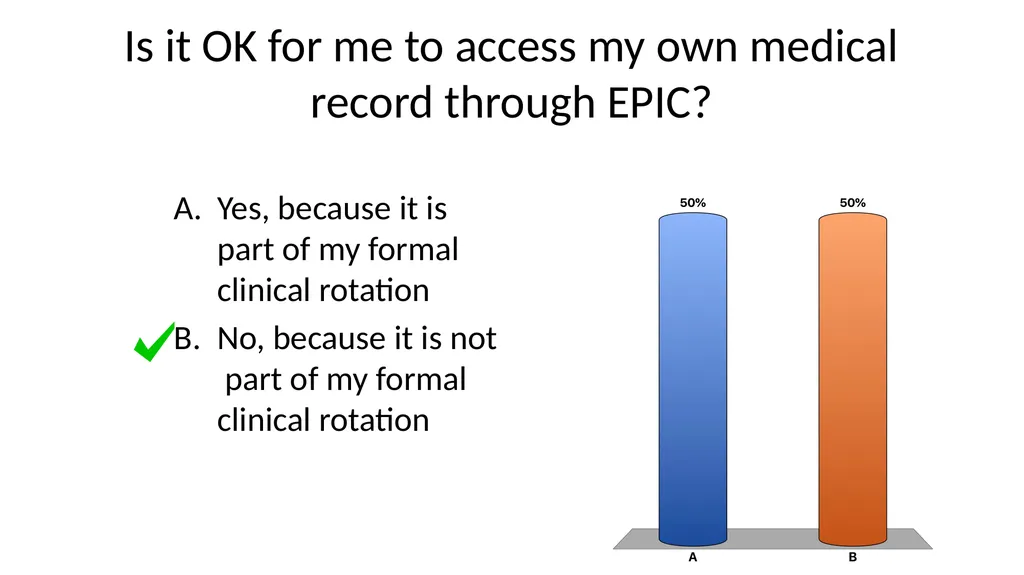 Is it OK for me to access my own medical record through EPIC?

A. Yes, because it is part of my formal clinical rotation

B. No, because it is not part of my formal clinical rotation

50%

50%

A

B